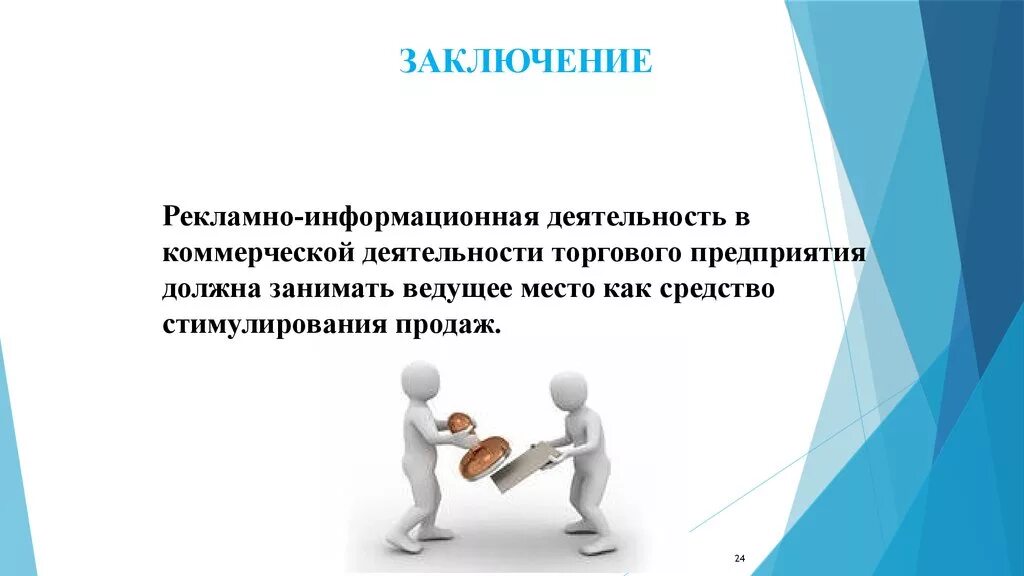 ЗАКЛЮЧЕНИЕ

Рекламно-информационная деятельность в коммерческой деятельности торгового предприятия должна занимать ведущее место как средство стимулирования продаж.

24